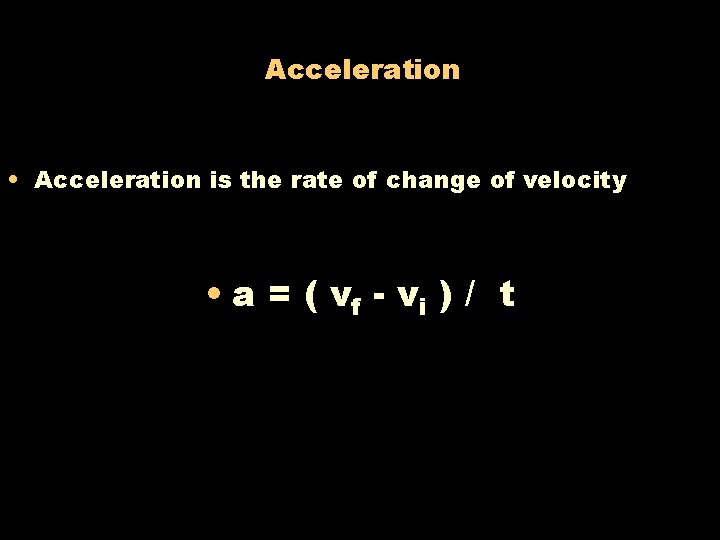 Acceleration

• Acceleration is the rate of change of velocity

• $a = ( v_f - v_i ) / t$